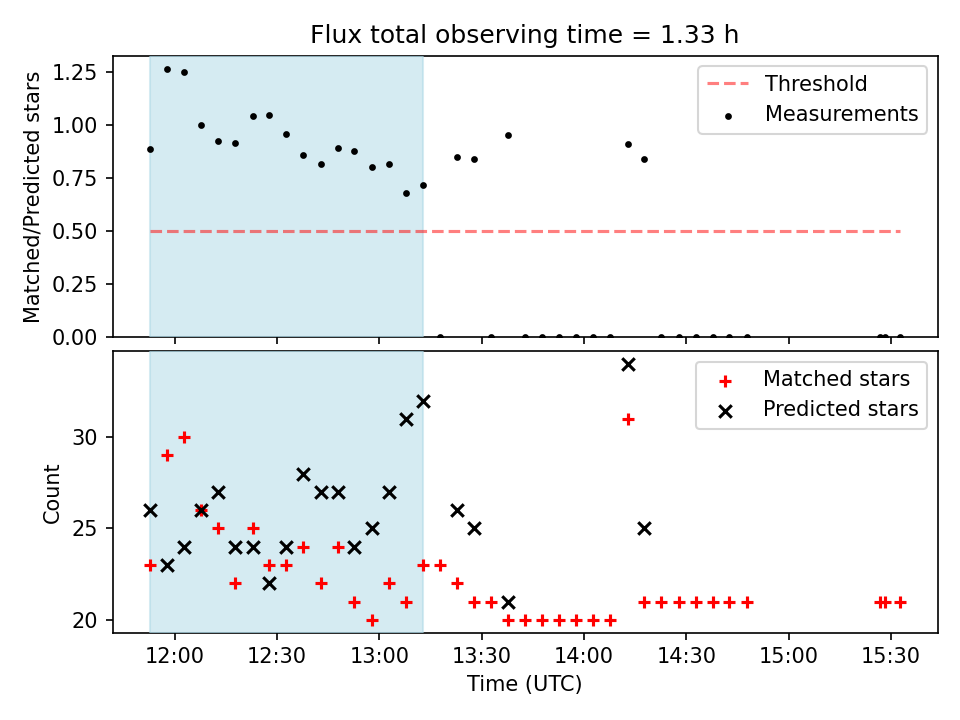 Flux total observing time = 1.33 h

Matched/Predicted stars

1.25
1.00
0.75
0.50
0.25
0.00

Threshold
Measurements

Count

30
25
20

Matched stars
Predicted stars

12:00
12:30
13:00
13:30
14:00
14:30
15:00
15:30

Time (UTC)